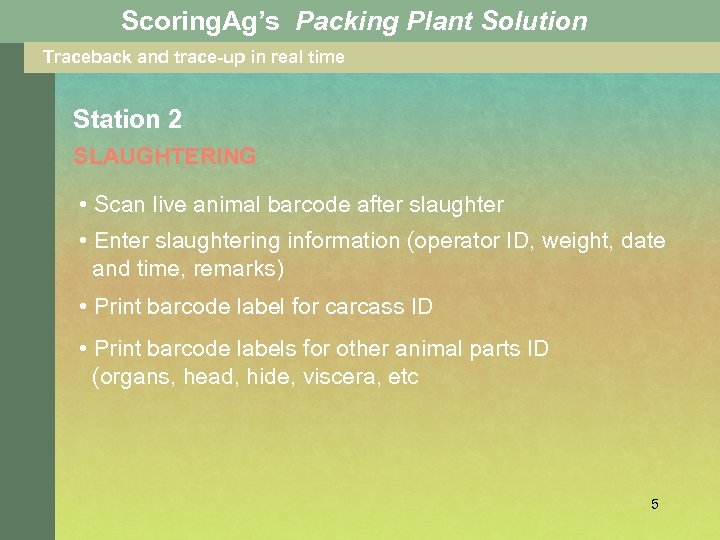 ScoringAg's Packing Plant Solution

Traceback and trace-up in real time

Station 2

SLAUGHTERING

• Scan live animal barcode after slaughter

• Enter slaughtering information (operator ID, weight, date and time, remarks)

• Print barcode label for carcass ID

• Print barcode labels for other animal parts ID (organs, head, hide, viscera, etc

5